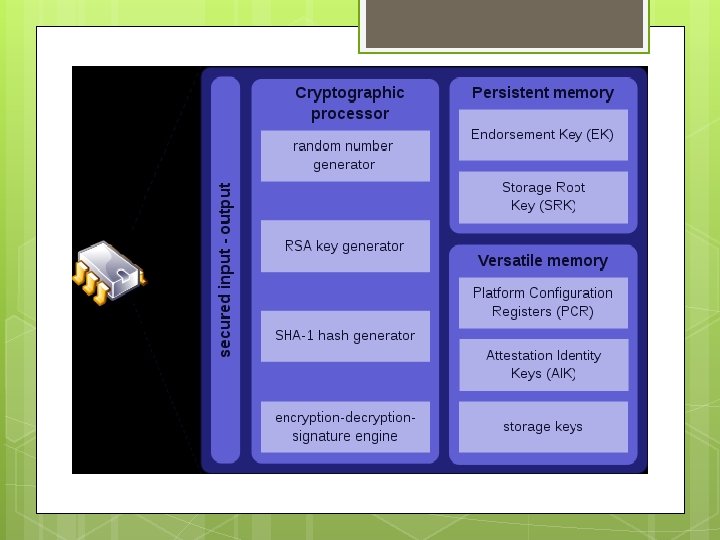 secured input - output

Cryptographic processor

random number generator

RSA key generator

SHA-1 hash generator

encryption-decryption-signature engine

Persistent memory

Endorsement Key (EK)

Storage Root Key (SRK)

Versatile memory

Platform Configuration Registers (PCR)

Attestation Identity Keys (AIK)

storage keys